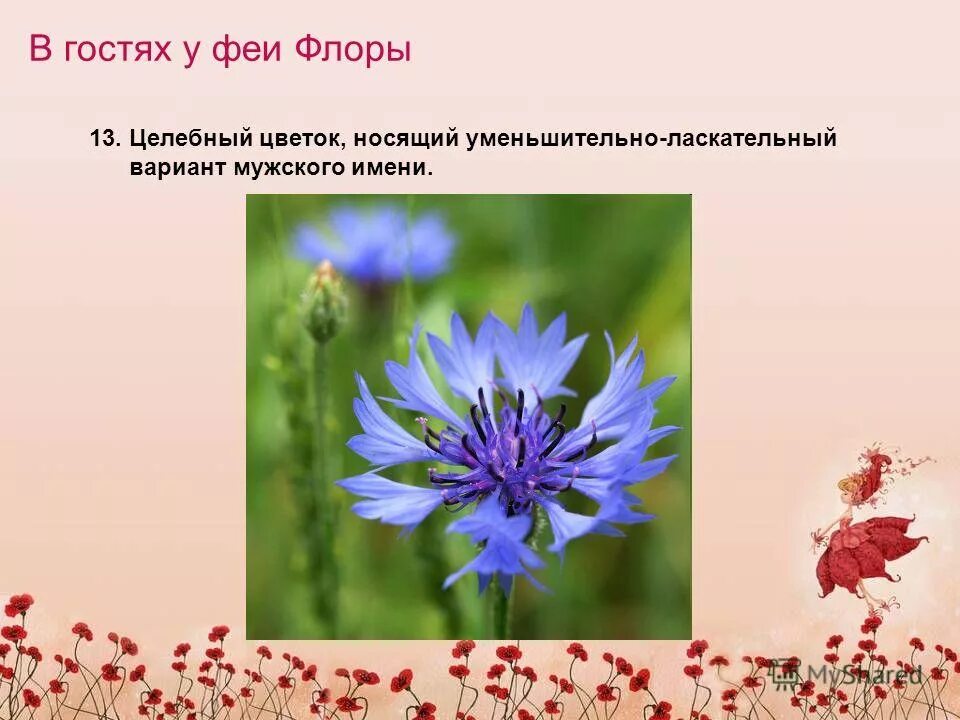 В гостях у феи Флоры

13. Целебный цветок, носящий уменьшительно-ласкательный вариант мужского имени.

MyShared